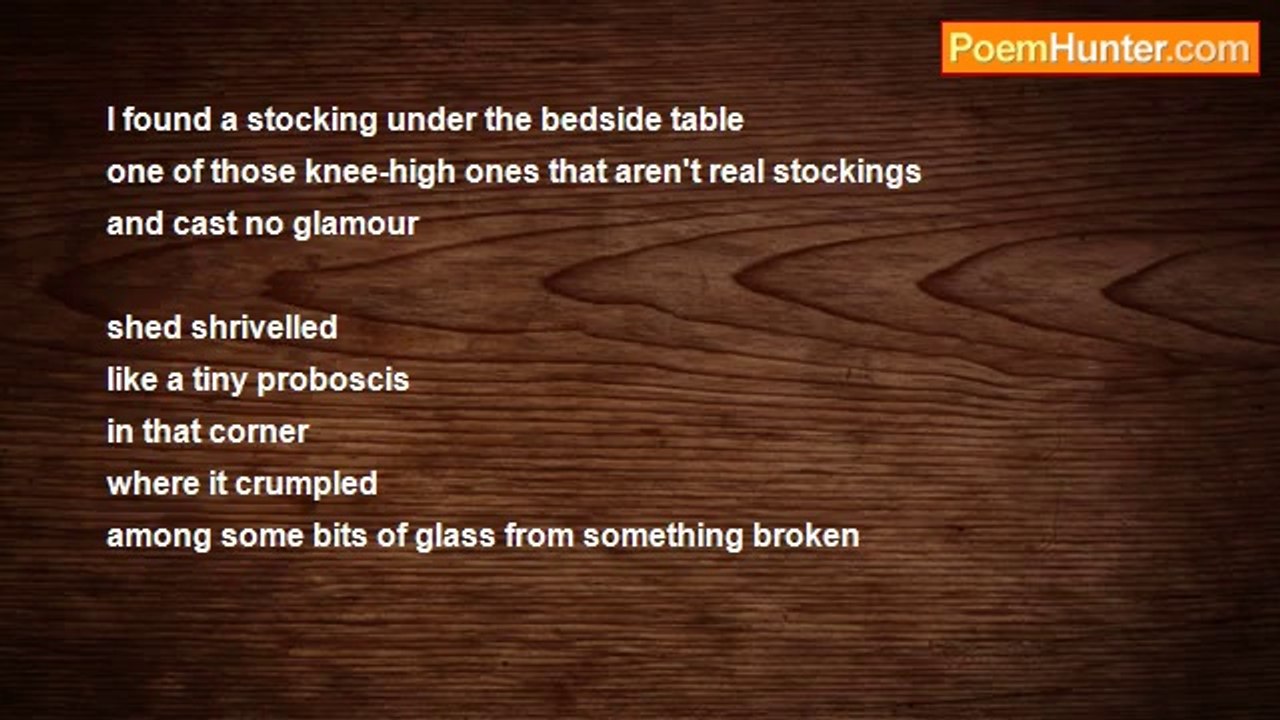 PoemHunter.com

I found a stocking under the bedside table
one of those knee-high ones that aren't real stockings
and cast no glamour

shed shrivelled
like a tiny proboscis
in that corner
where it crumpled
among some bits of glass from something broken